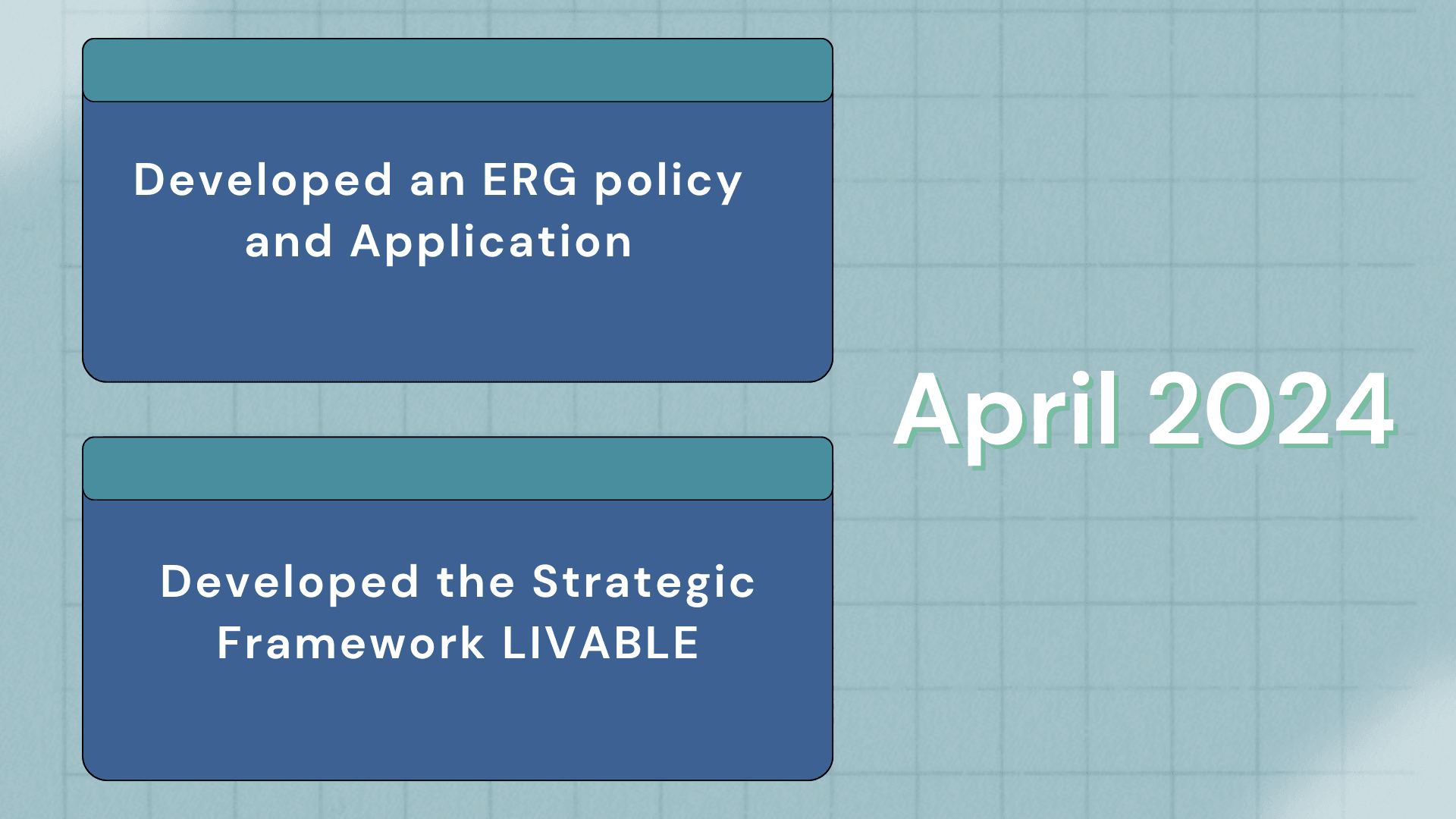 Developed an ERG policy and Application

Developed the Strategic Framework LIVABLE

April 2024